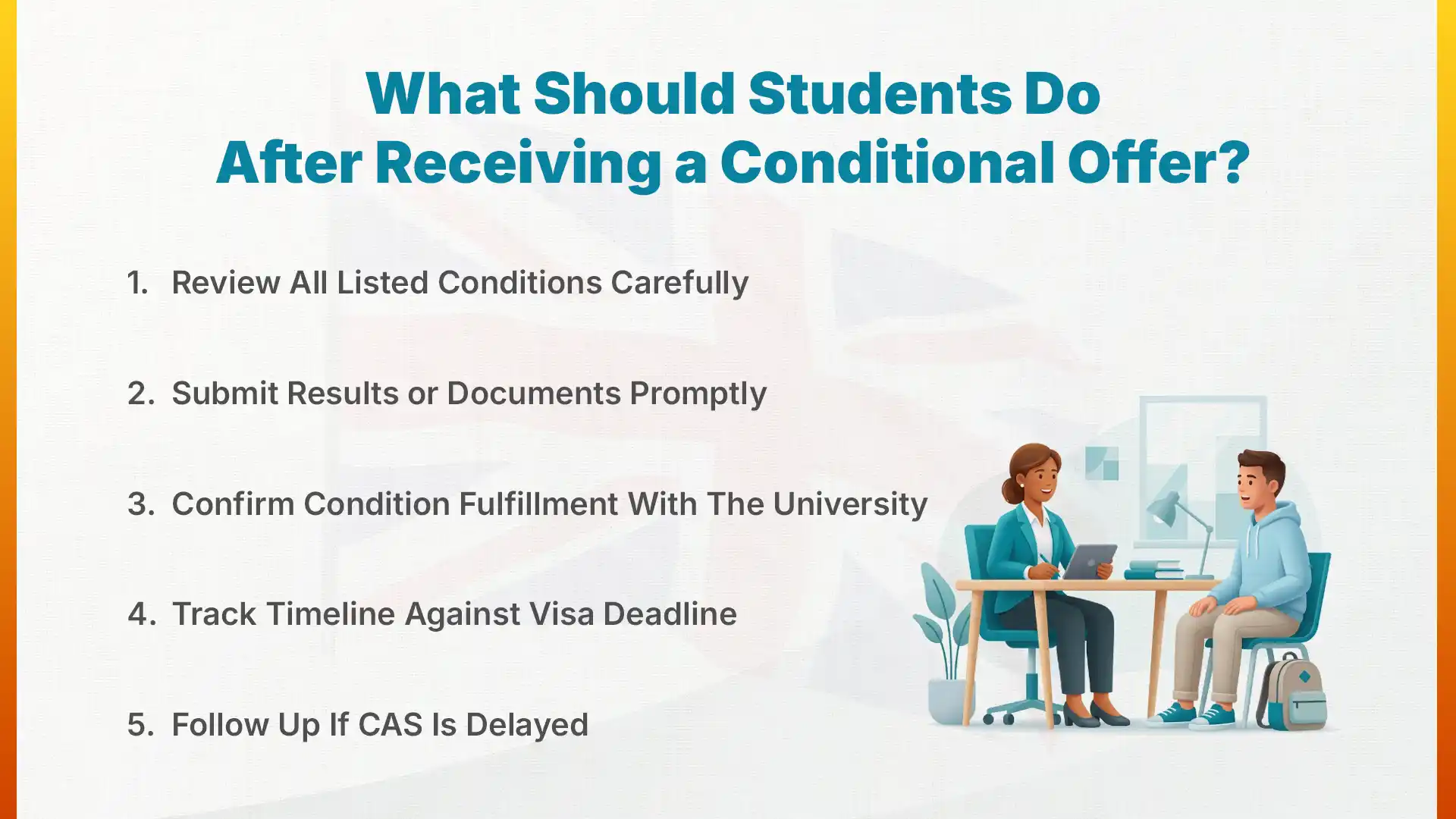 What Should Students Do After Receiving a Conditional Offer?

1. Review All Listed Conditions Carefully

2. Submit Results or Documents Promptly

3. Confirm Condition Fulfillment With The University

4. Track Timeline Against Visa Deadline

5. Follow Up If CAS Is Delayed